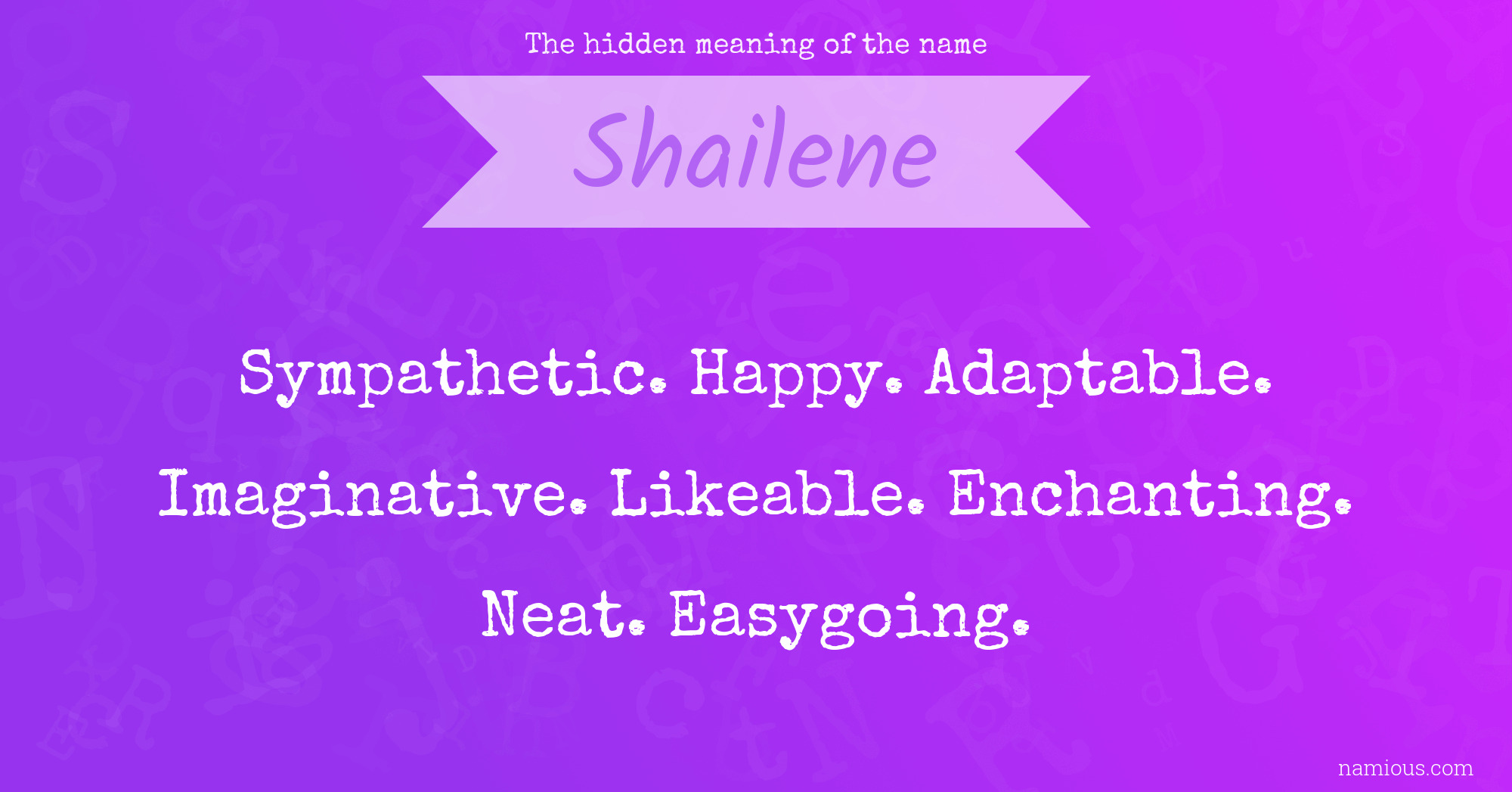 The hidden meaning of the name

Shailene

Sympathetic. Happy. Adaptable. Imaginative. Likeable. Enchanting. Neat. Easygoing.

namious.com